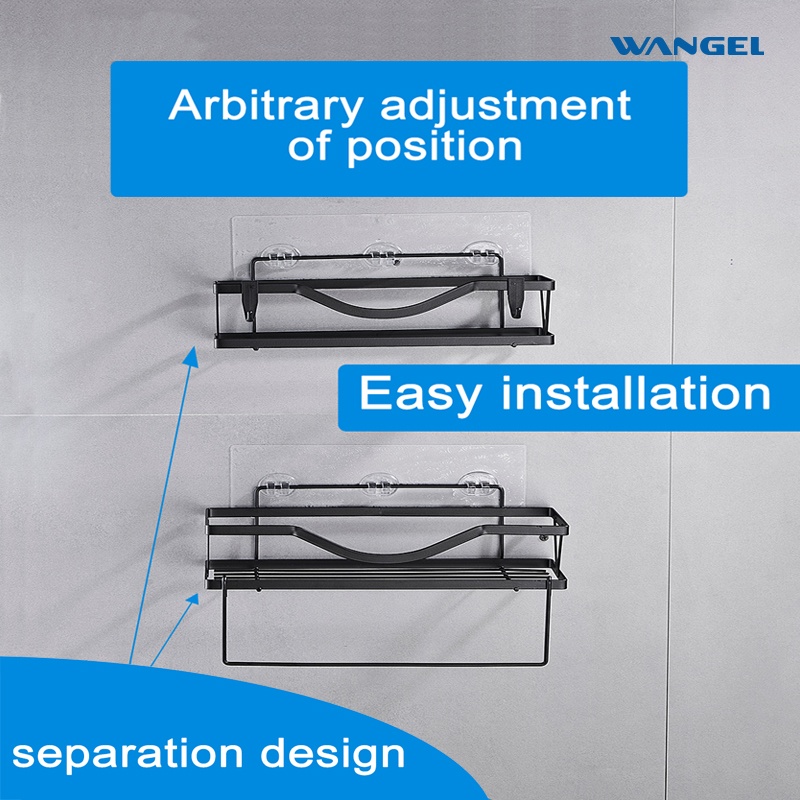 WANGEL

Arbitrary adjustment of position

Easy installation

separation design